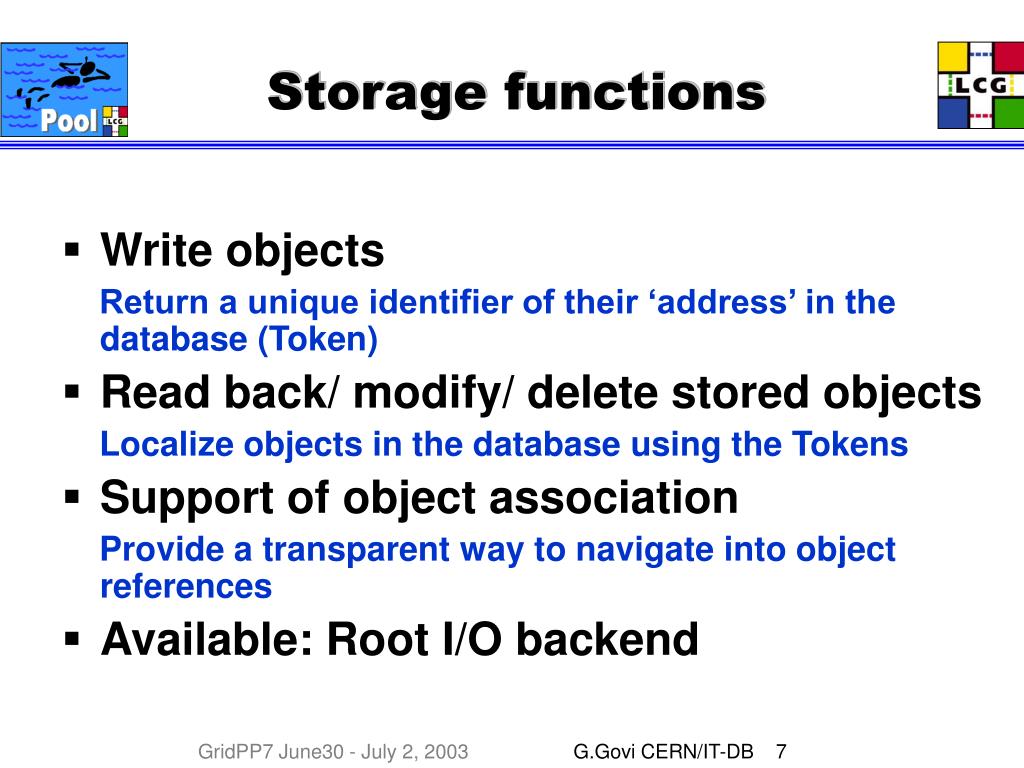 Pool LCG

Storage functions

LCG

▪ Write objects

Return a unique identifier of their ‘address’ in the database (Token)

▪ Read back/ modify/ delete stored objects

Localize objects in the database using the Tokens

▪ Support of object association

Provide a transparent way to navigate into object references

▪ Available: Root I/O backend

GridPP7 June30 - July 2, 2003

G.Govi CERN/IT-DB 7